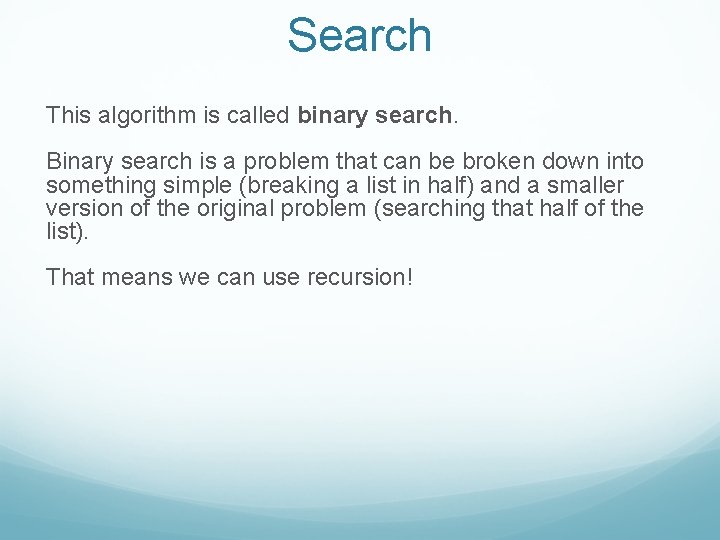 Search

This algorithm is called binary search.

Binary search is a problem that can be broken down into something simple (breaking a list in half) and a smaller version of the original problem (searching that half of the list).

That means we can use recursion!